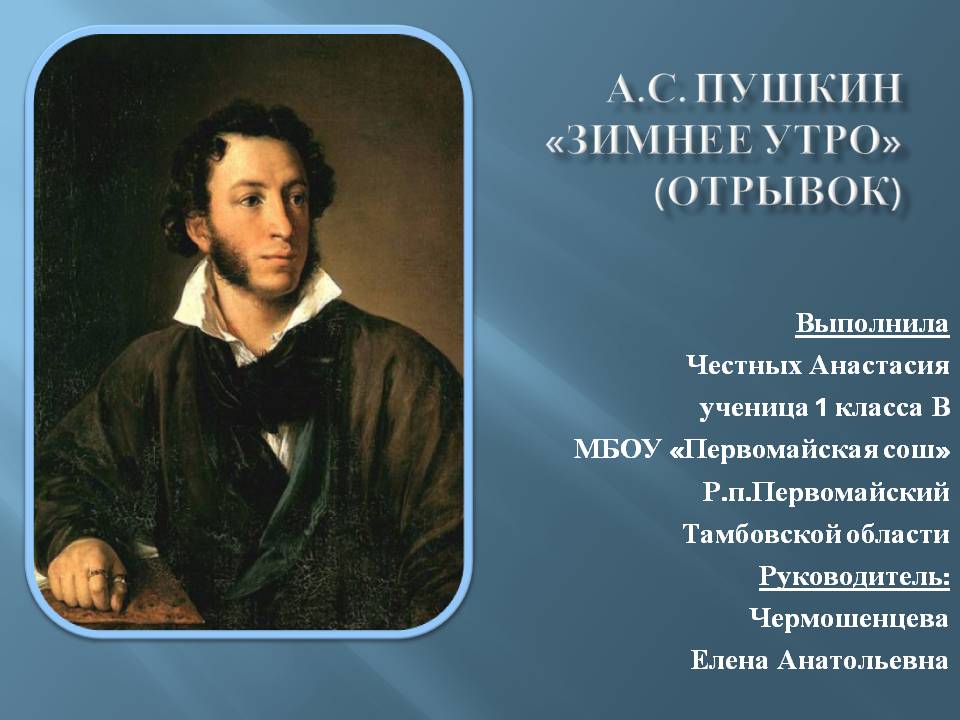 А.С. ПУШКИН «ЗИМНЕЕ УТРО» (ОТРЫВОК)

Выполнила
Честных Анастасия
ученица 1 класса В
МБОУ «Первомайская сош»
Р.п.Первомайский
Тамбовской области
Руководитель:
Чермошенцева
Елена Анатольевна